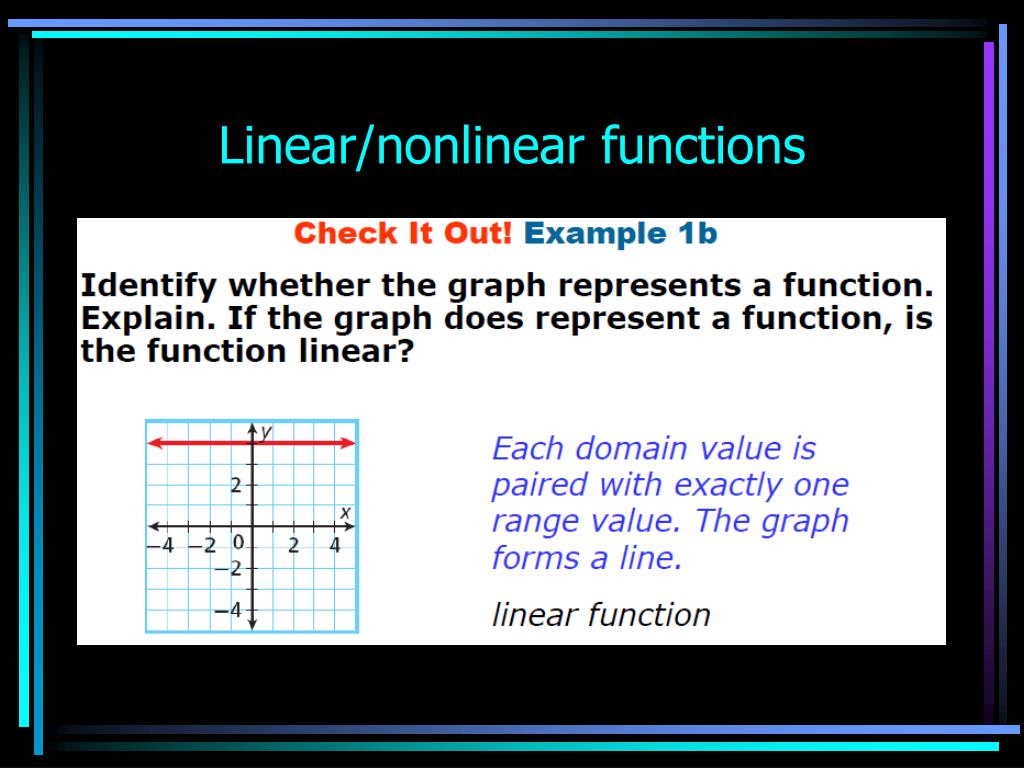 Linear/nonlinear functions

Check It Out! Example 1b

Identify whether the graph represents a function. Explain. If the graph does represent a function, is the function linear?

y
2
x
−4 −2 0 2 4
−2
−4

Each domain value is paired with exactly one range value. The graph forms a line.

linear function